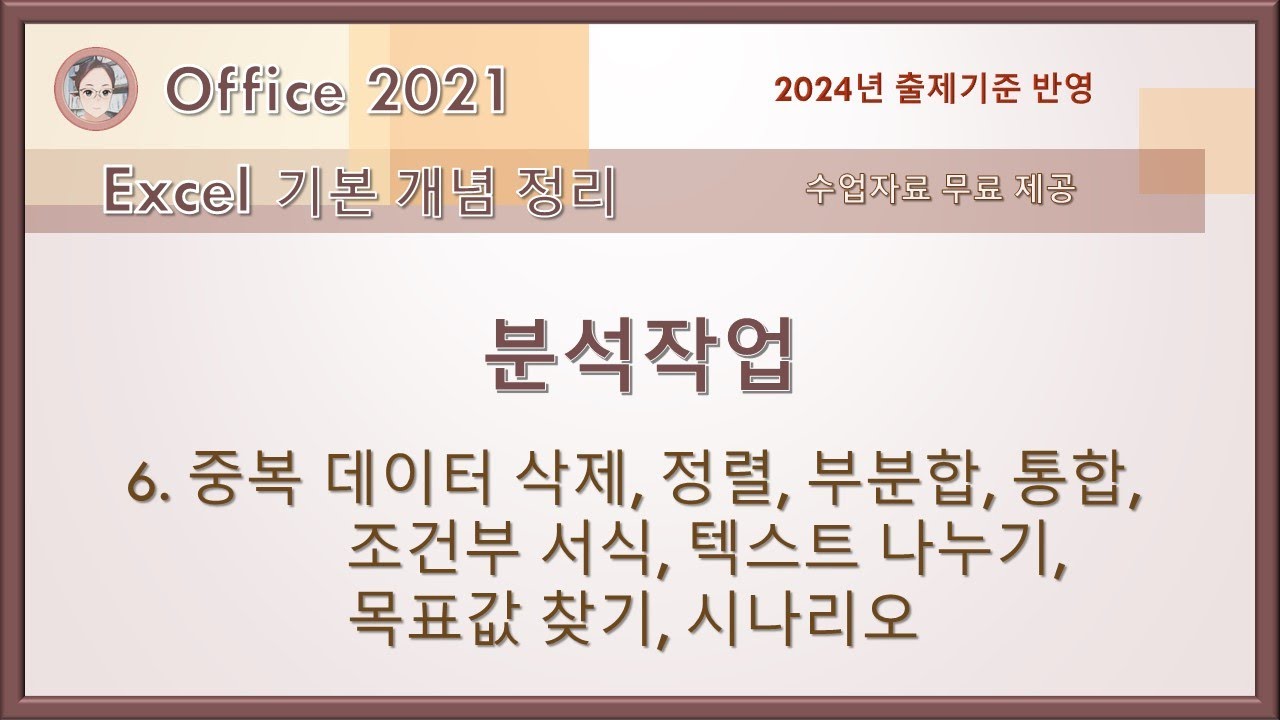 Office 2021

2024년 출제기준 반영

Excel 기본 개념 정리

수업자료 무료 제공

분석작업

6. 중복 데이터 삭제, 정렬, 부분합, 통합, 조건부 서식, 텍스트 나누기, 목표값 찾기, 시나리오